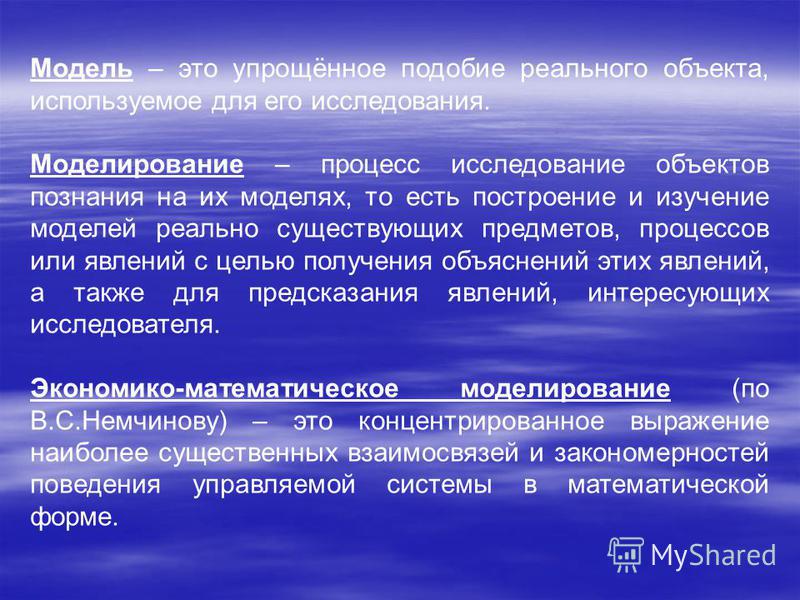 Модель – это упрощённое подобие реального объекта, используемое для его исследования.

Моделирование – процесс исследование объектов познания на их моделях, то есть построение и изучение моделей реально существующих предметов, процессов или явлений с целью получения объяснений этих явлений, а также для предсказания явлений, интересующих исследователя.

Экономико-математическое моделирование (по В.С.Немчинову) – это концентрированное выражение наиболее существенных взаимосвязей и закономерностей поведения управляемой системы в математической форме.

MyShared